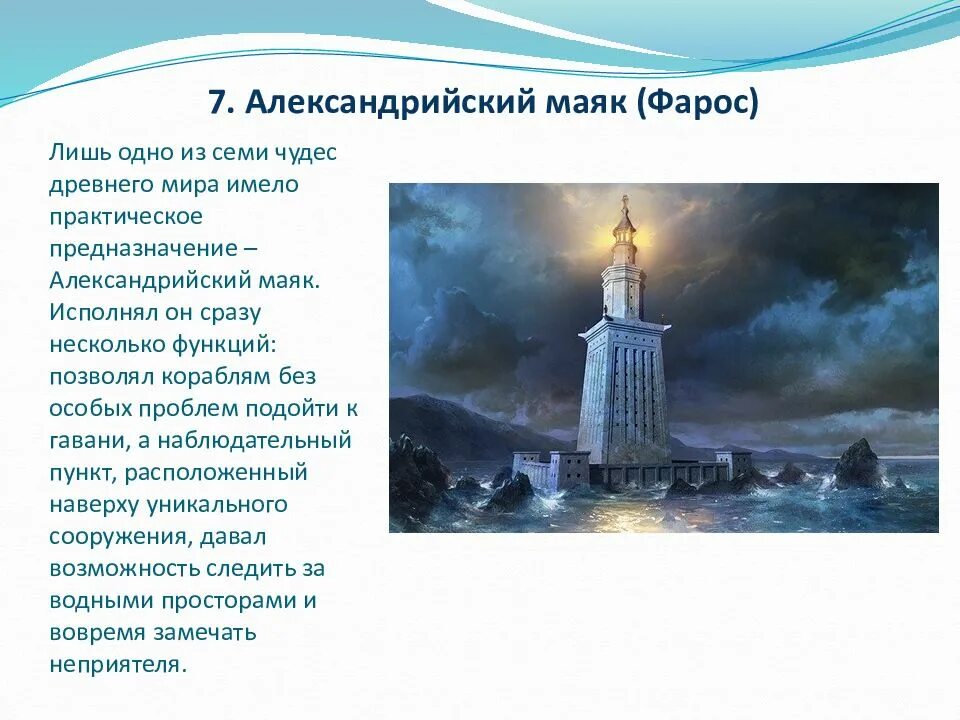 7. Александрийский маяк (Фарос)

Лишь одно из семи чудес древнего мира имело практическое предназначение – Александрийский маяк. Исполнял он сразу несколько функций: позволял кораблям без особых проблем подойти к гавани, а наблюдательный пункт, расположенный наверху уникального сооружения, давал возможность следить за водными просторами и вовремя замечать неприятеля.